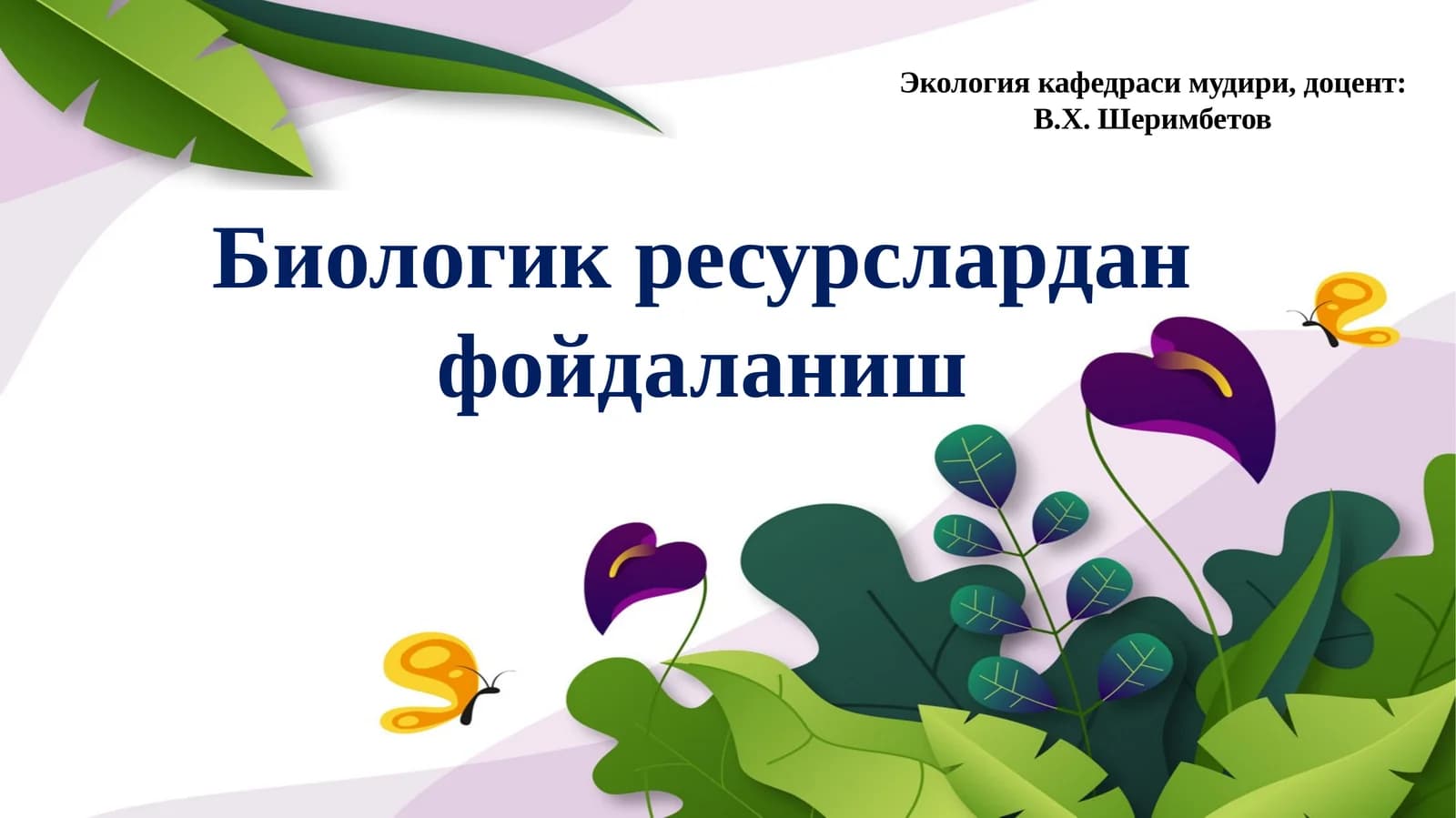 Экология кафедраси мудири, доцент:
В.Х. Шеримбетов

Биологик ресурслардан фойдаланиш